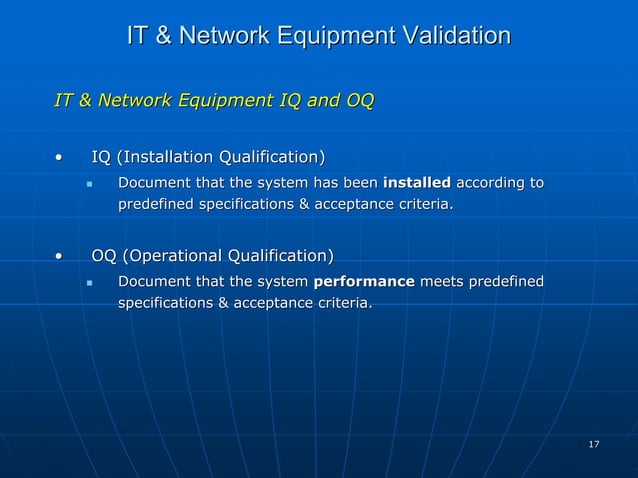 IT & Network Equipment Validation

IT & Network Equipment IQ and OQ

• IQ (Installation Qualification)
  ▪ Document that the system has been installed according to predefined specifications & acceptance criteria.

• OQ (Operational Qualification)
  ▪ Document that the system performance meets predefined specifications & acceptance criteria.

17